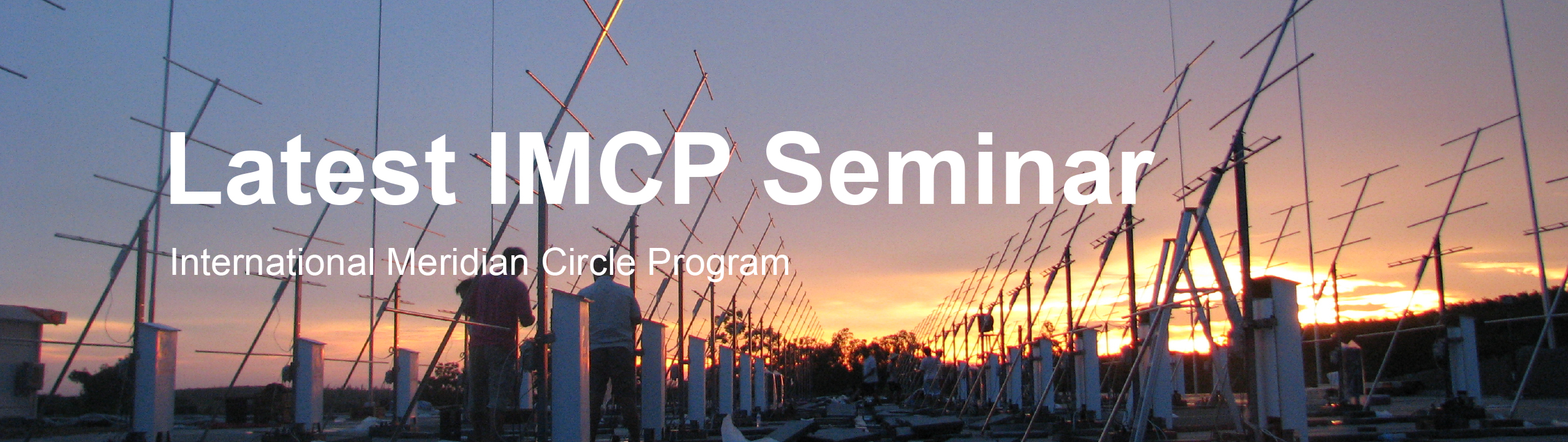 Latest IMCP Seminar

International Meridian Circle Program